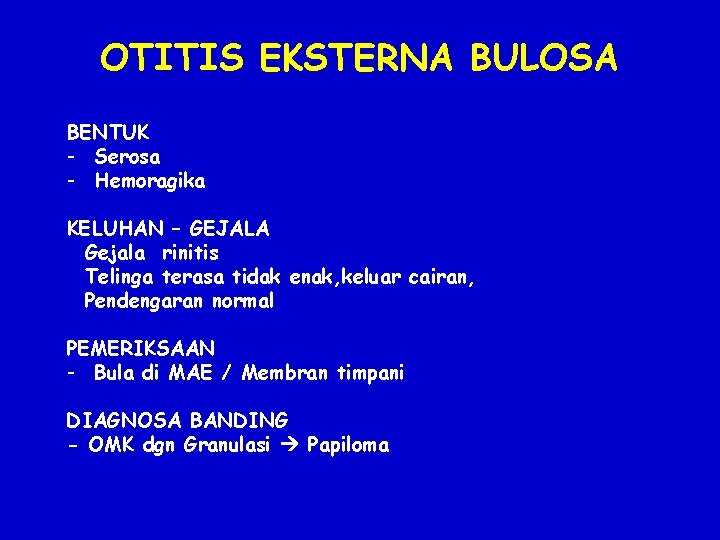 OTITIS EKSTERNA BULOSA

BENTUK
- Serosa
- Hemoragika

KELUHAN – GEJALA
Gejala rinitis
Telinga terasa tidak enak,keluar cairan,
Pendengaran normal

PEMERIKSAAN
- Bula di MAE / Membran timpani

DIAGNOSA BANDING
- OMK dgn Granulasi → Papiloma